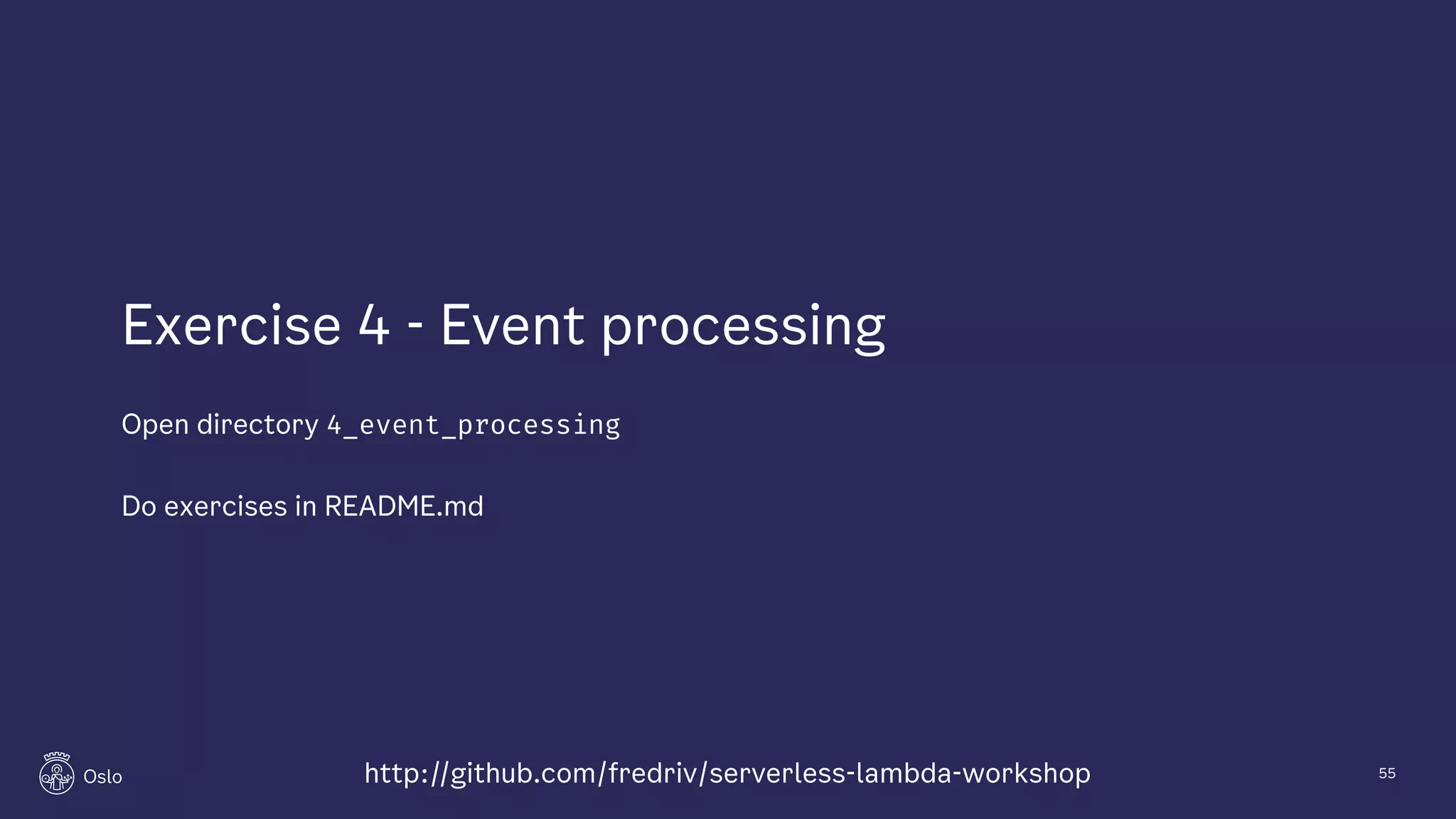 Exercise 4 - Event processing

Open directory 4_event_processing

Do exercises in README.md

Oslo

http://github.com/fredriv/serverless-lambda-workshop

55